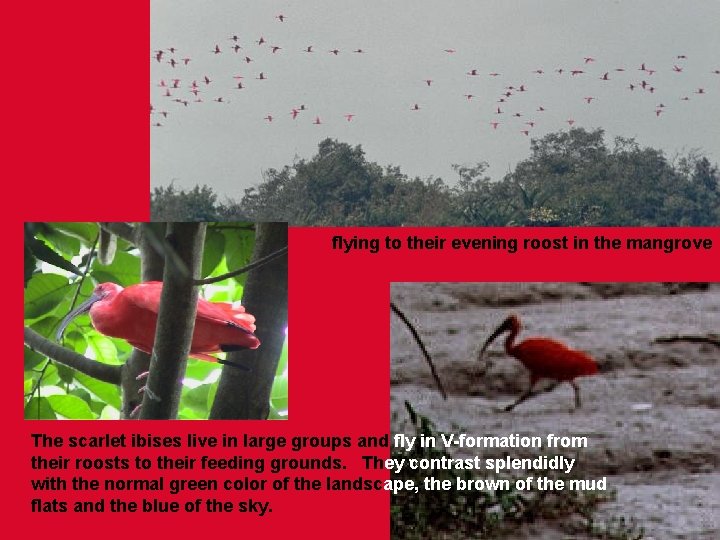 flying to their evening roost in the mangrove

The scarlet ibises live in large groups and fly in V-formation from their roosts to their feeding grounds. They contrast splendidly with the normal green color of the landscape, the brown of the mud flats and the blue of the sky.